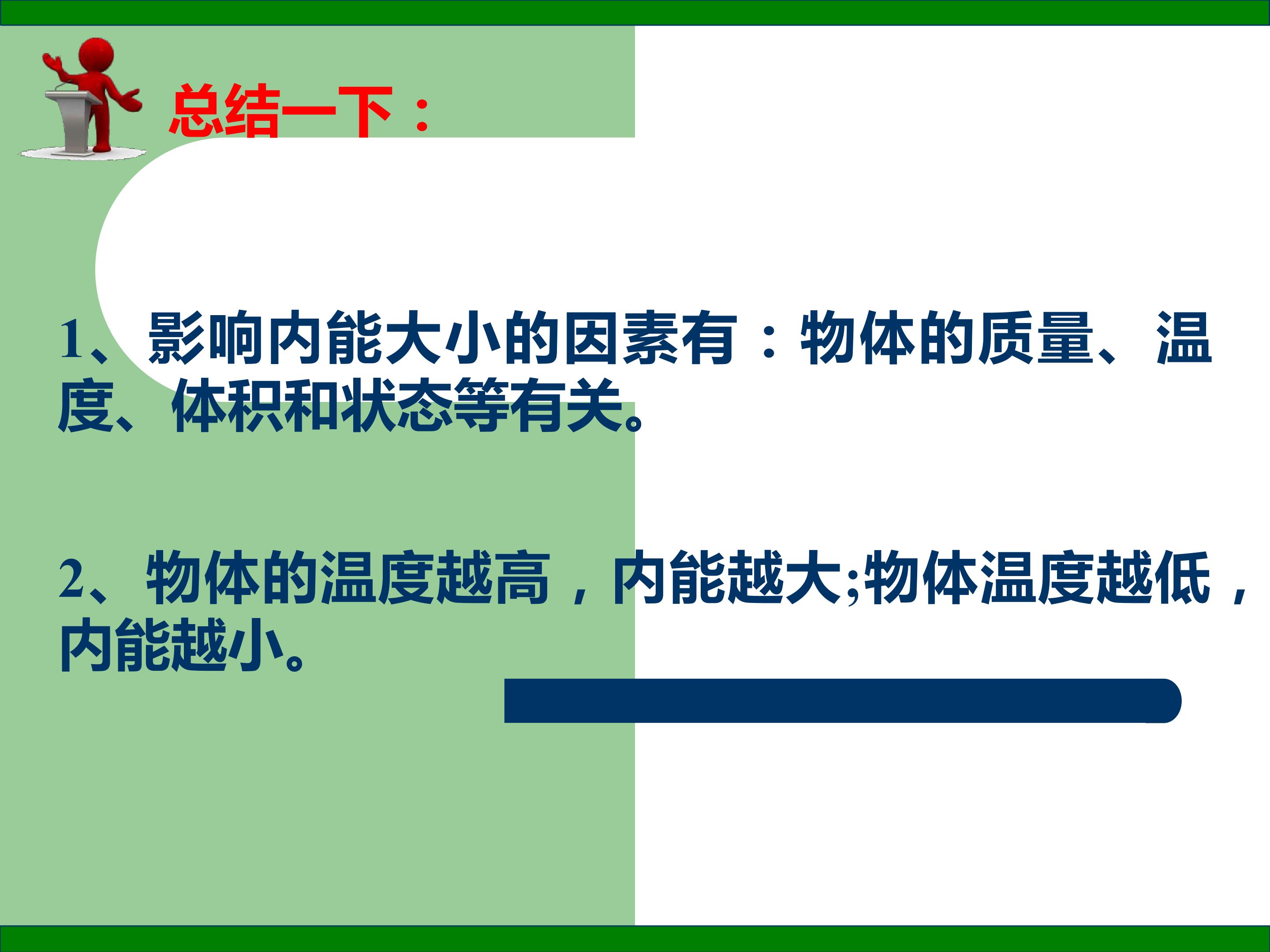 总结一下：

1、影响内能大小的因素有：物体的质量、温度、体积和状态等有关。

2、物体的温度越高，内能越大;物体温度越低，内能越小。